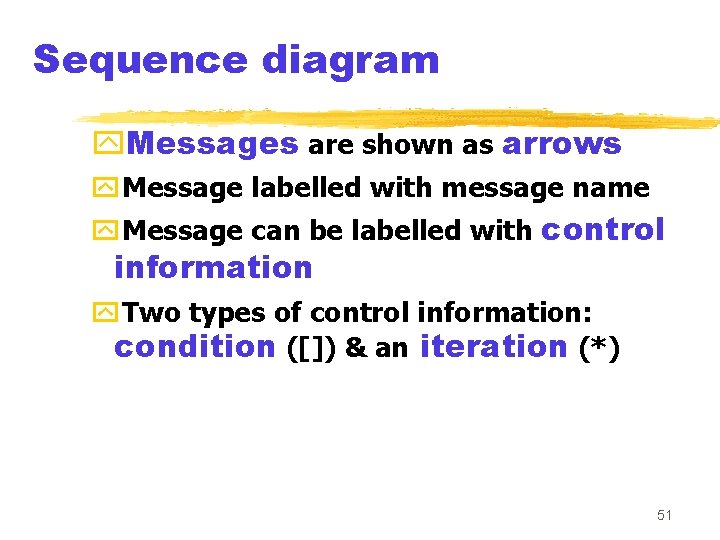 Sequence diagram

Messages are shown as arrows

Message labelled with message name

Message can be labelled with control information

Two types of control information: condition ([]) & an iteration (*)

51